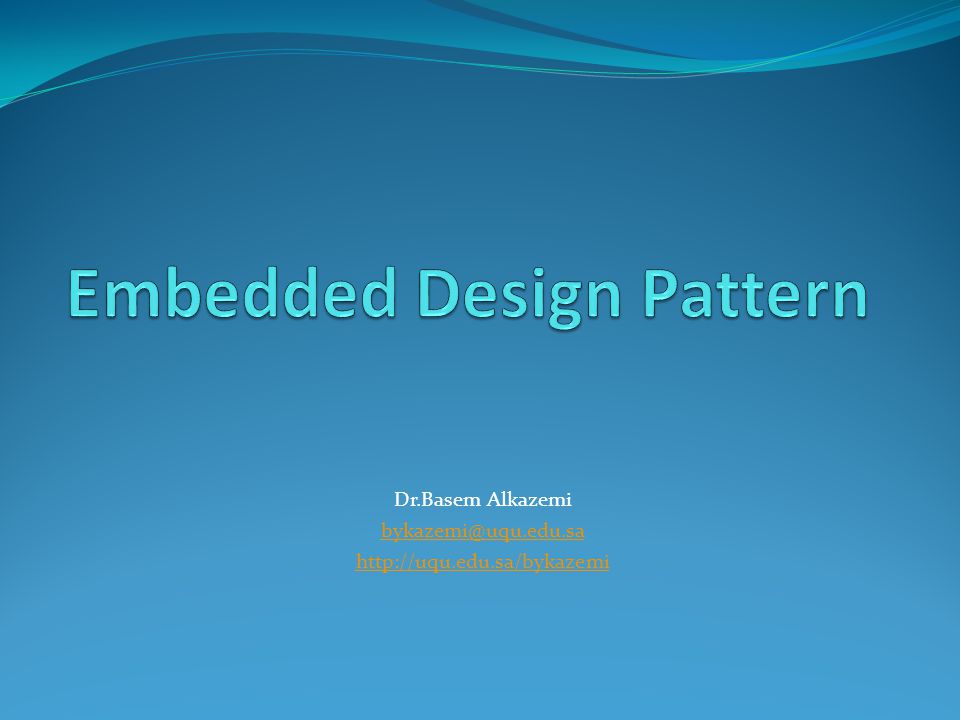 Embedded Design Pattern

Dr.Basem Alkazemi
bykazemi@uqu.edu.sa
http://uqu.edu.sa/bykazemi